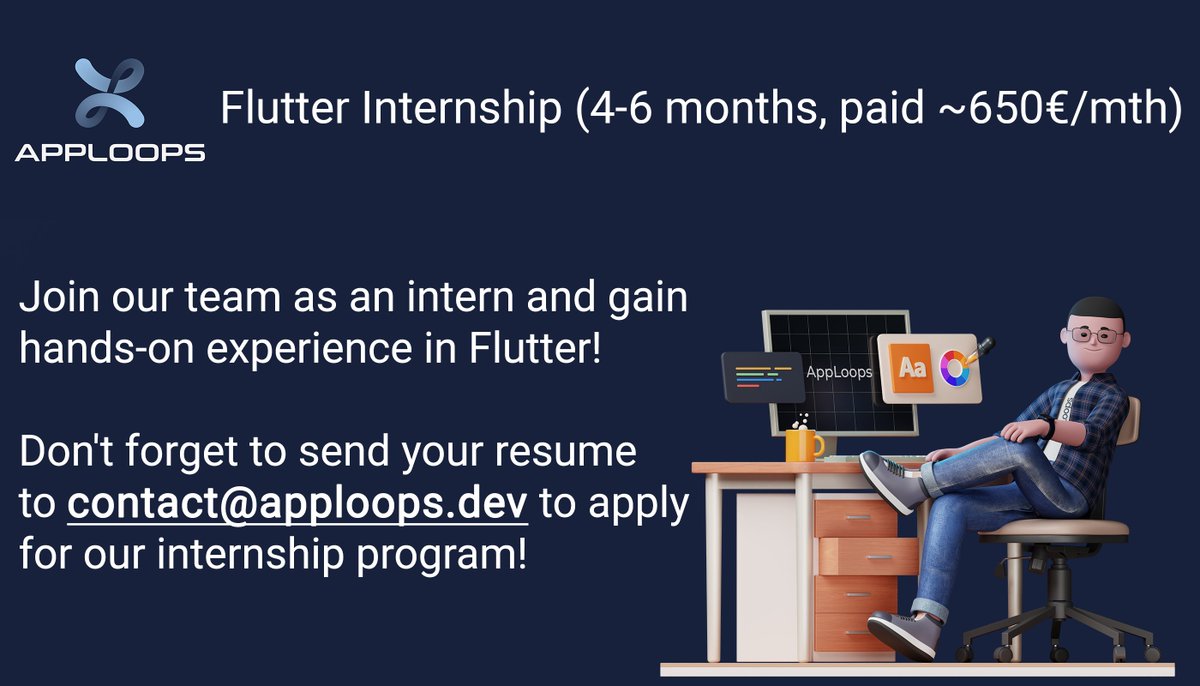 APPLOOPS

Flutter Internship (4-6 months, paid ~650€/mth)

Join our team as an intern and gain hands-on experience in Flutter!

Don't forget to send your resume to contact@apploops.dev to apply for our internship program!

AppLoops

Aa